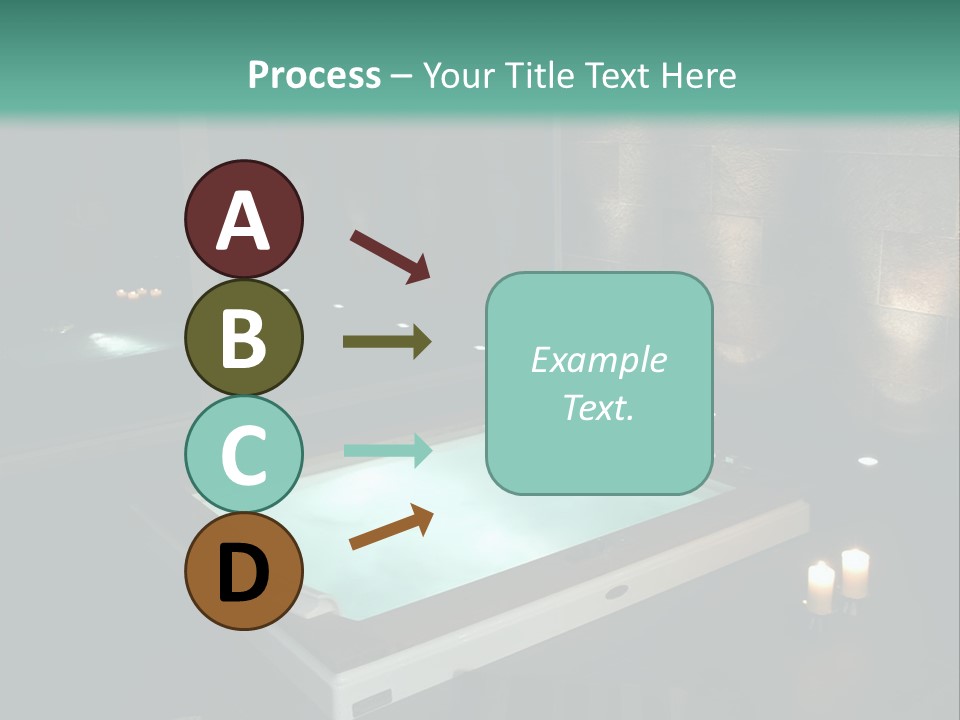 Process – Your Title Text Here

A

B

C

D

Example Text.